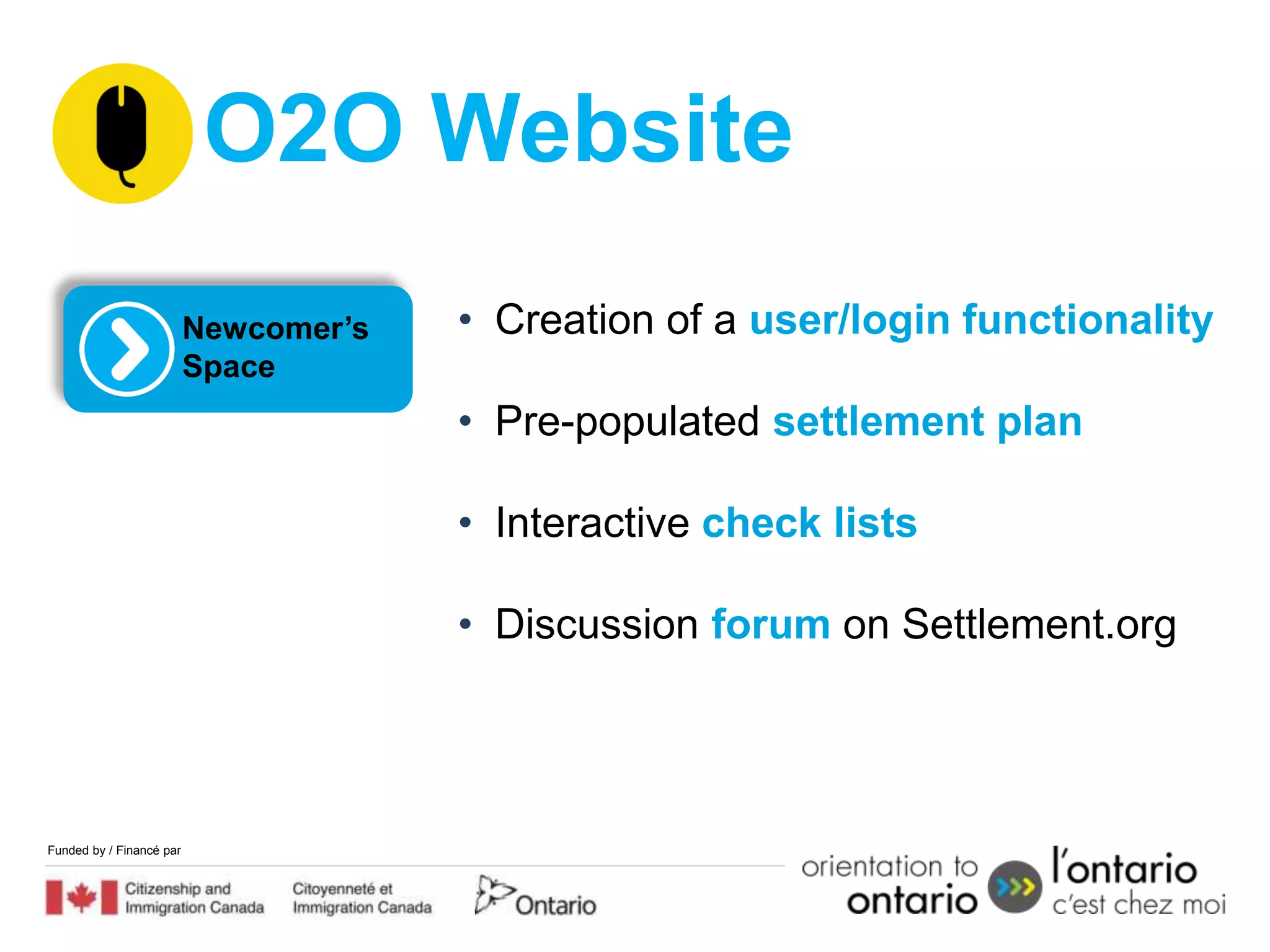 O2O Website

Newcomer's Space

• Creation of a user/login functionality

• Pre-populated settlement plan

• Interactive check lists

• Discussion forum on Settlement.org

Funded by / Financé par

Citizenship and Immigration Canada

Citoyenneté et Immigration Canada

Ontario

orientation to ontario

l'ontario c'est chez moi